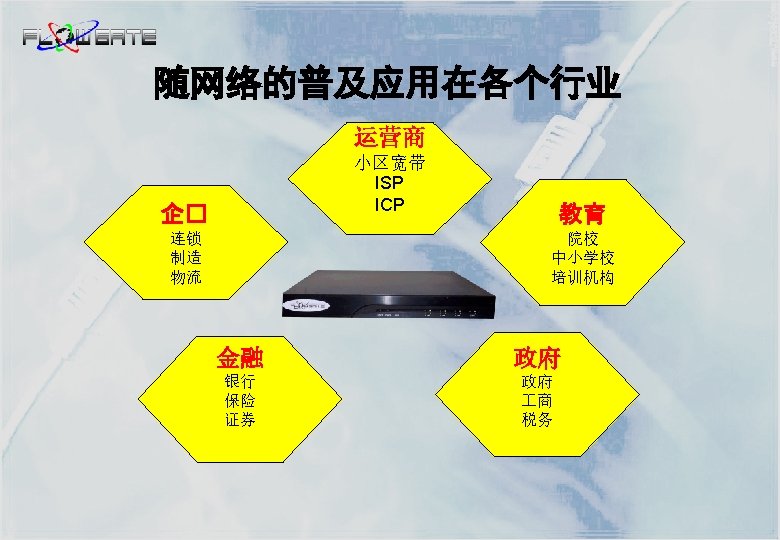 FLOWGATE

随网络的普及应用在各个行业

运营商
小区宽带
ISP
ICP

企口
连锁
制造
物流

教育
院校
中小学校
培训机构

金融
银行
保险
证券

政府
政府
工商
税务